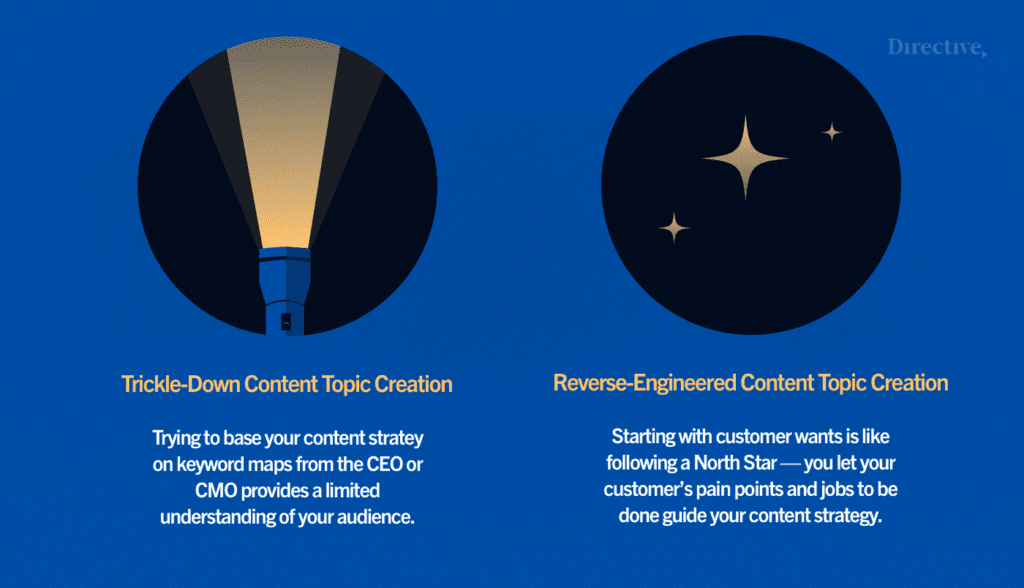 Directive,

Trickle-Down Content Topic Creation

Trying to base your content stratey on keyword maps from the CEO or CMO provides a limited understanding of your audience.

Reverse-Engineered Content Topic Creation

Starting with customer wants is like following a North Star — you let your customer's pain points and jobs to be done guide your content strategy.